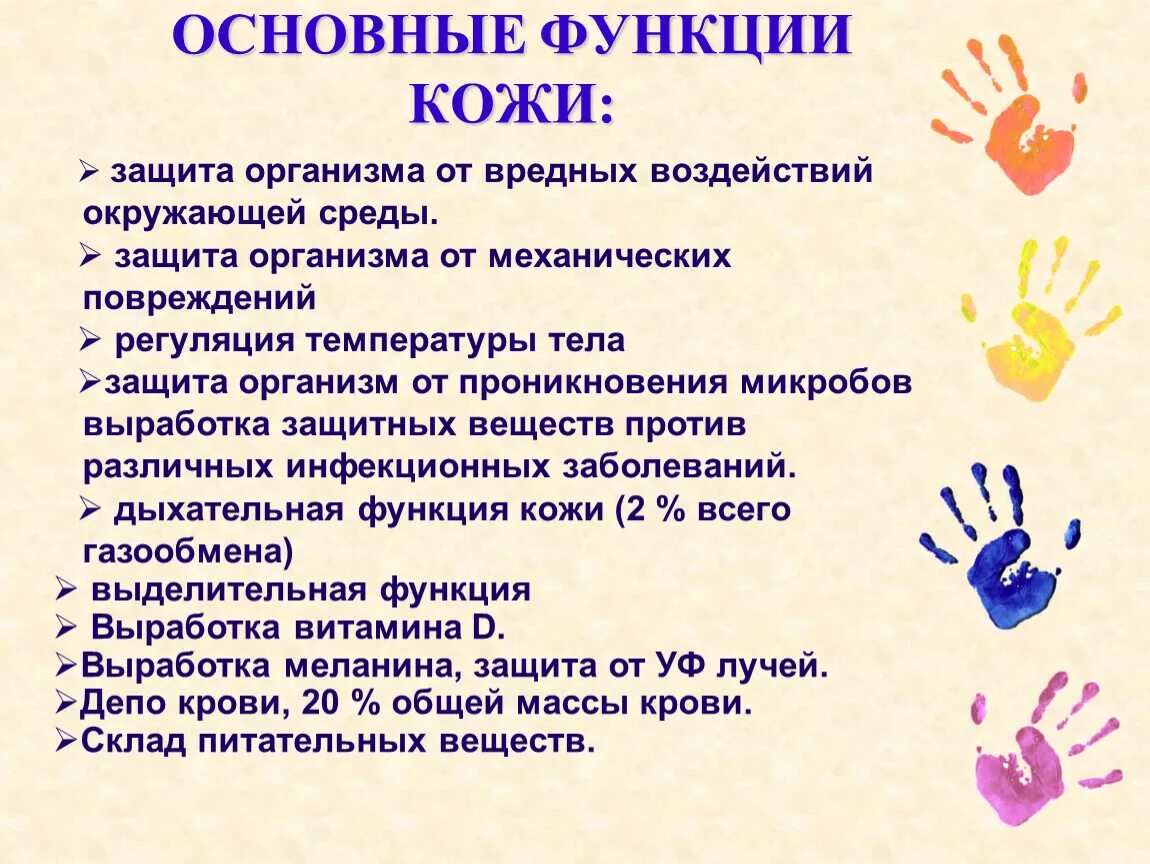 ОСНОВНЫЕ ФУНКЦИИ КОЖИ:

➢ защита организма от вредных воздействий окружающей среды.

➢ защита организма от механических повреждений

➢ регуляция температуры тела

➢защита организм от проникновения микробов выработка защитных веществ против различных инфекционных заболеваний.

➢ дыхательная функция кожи (2 % всего газообмена)

➢ выделительная функция

➢ Выработка витамина D.

➢Выработка меланина, защита от УФ лучей.

➢Депо крови, 20 % общей массы крови.

➢Склад питательных веществ.